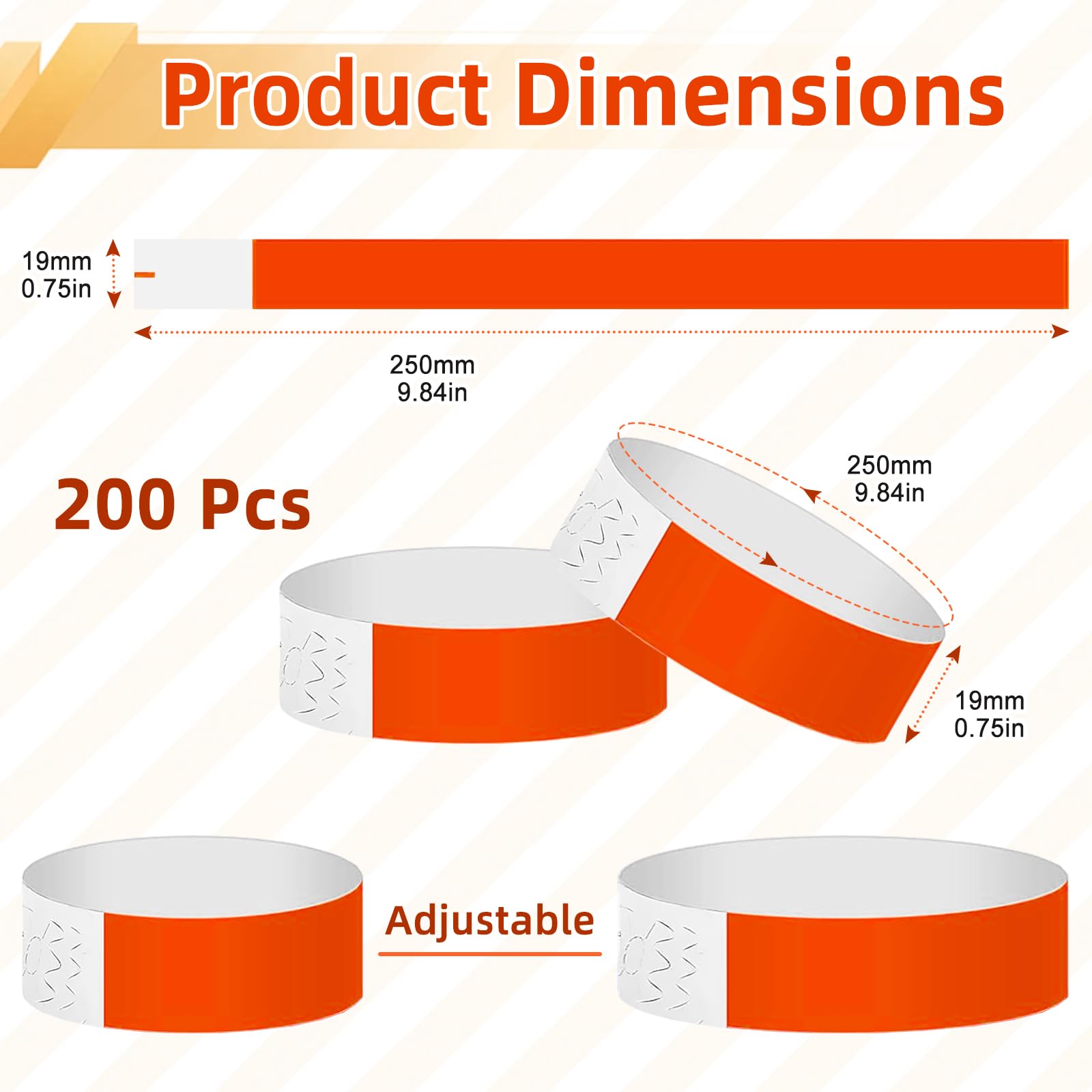 Product Dimensions

19mm
0.75in

250mm
9.84in

200 Pcs

250mm
9.84in

19mm
0.75in

Adjustable